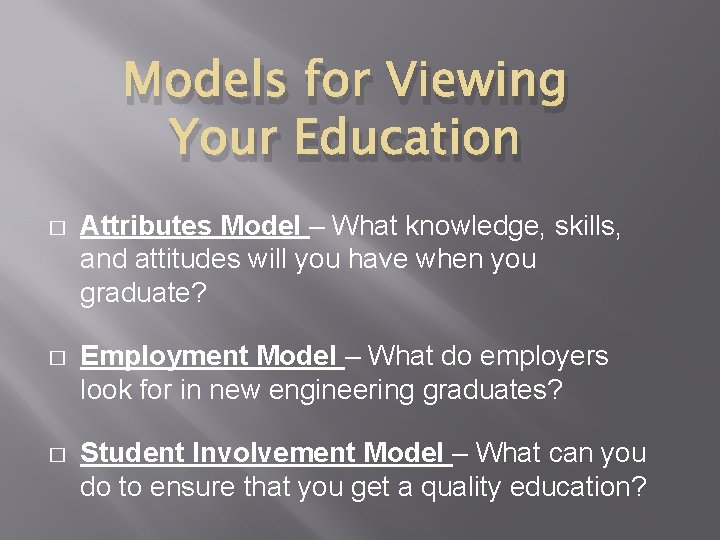 Models for Viewing Your Education

□ Attributes Model – What knowledge, skills, and attitudes will you have when you graduate?

□ Employment Model – What do employers look for in new engineering graduates?

□ Student Involvement Model – What can you do to ensure that you get a quality education?